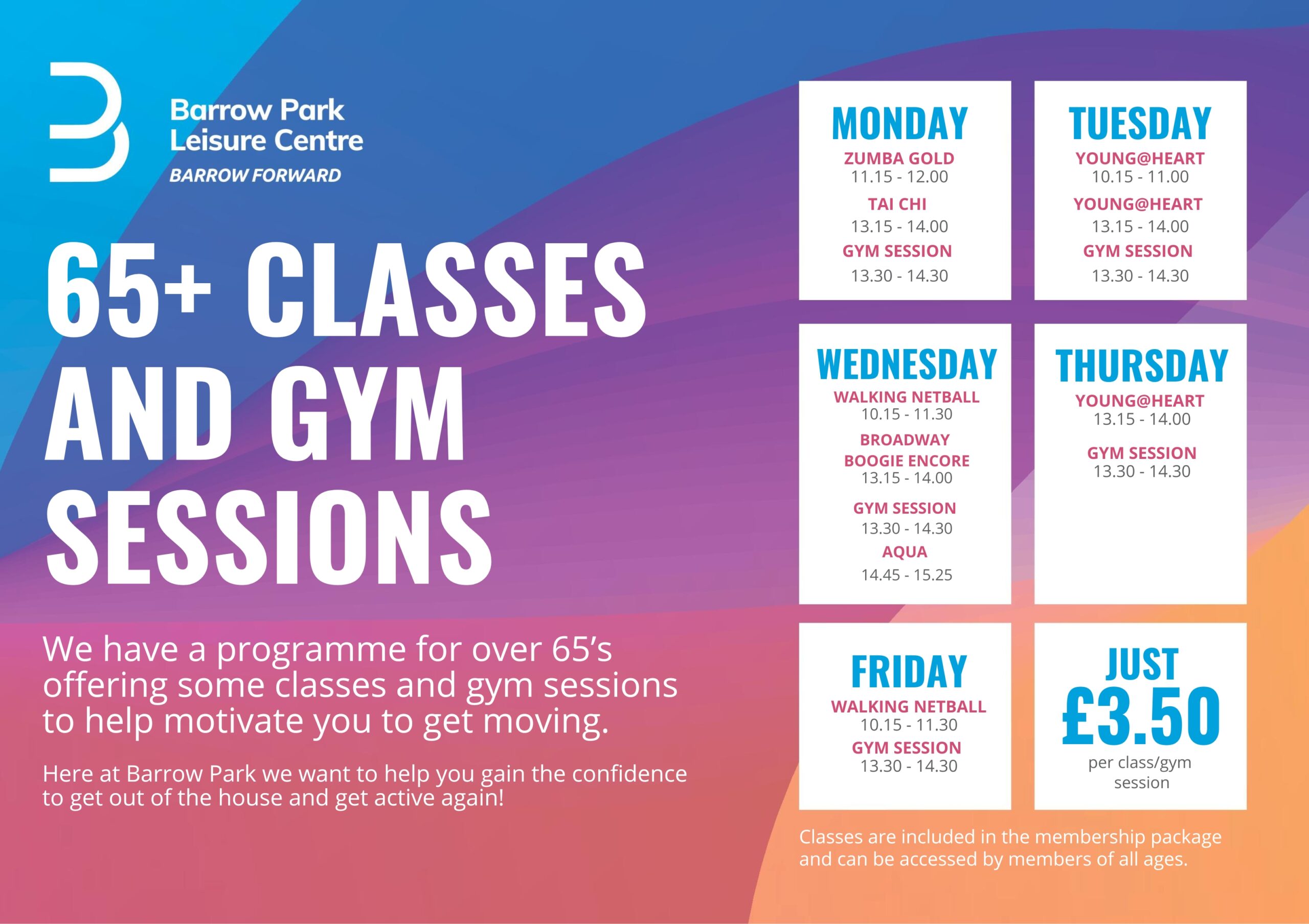 Barrow Park Leisure Centre
BARROW FORWARD

65+ CLASSES AND GYM SESSIONS

We have a programme for over 65's offering some classes and gym sessions to help motivate you to get moving.

Here at Barrow Park we want to help you gain the confidence to get out of the house and get active again!

MONDAY
ZUMBA GOLD
11.15 - 12.00
TAI CHI
13.15 - 14.00
GYM SESSION
13.30 - 14.30

TUESDAY
YOUNG@HEART
10.15 - 11.00
YOUNG@HEART
13.15 - 14.00
GYM SESSION
13.30 - 14.30

WEDNESDAY
WALKING NETBALL
10.15 - 11.30
BROADWAY BOOGIE ENCORE
13.15 - 14.00
GYM SESSION
13.30 - 14.30
AQUA
14.45 - 15.25

THURSDAY
YOUNG@HEART
13.15 - 14.00
GYM SESSION
13.30 - 14.30

FRIDAY
WALKING NETBALL
10.15 - 11.30
GYM SESSION
13.30 - 14.30

JUST £3.50
per class/gym session

Classes are included in the membership package and can be accessed by members of all ages.